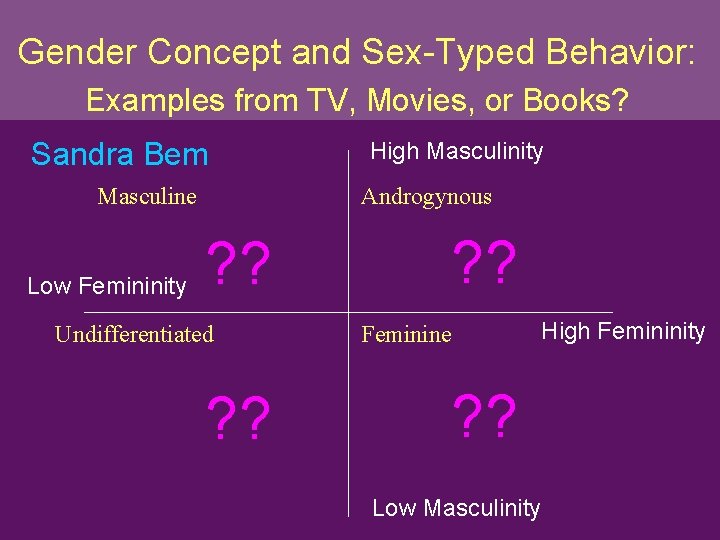 Gender Concept and Sex-Typed Behavior:
Examples from TV, Movies, or Books?

Sandra Bem

High Masculinity

Masculine

Androgynous

??

??

Low Femininity

Undifferentiated

Feminine

High Femininity

??

??

Low Masculinity